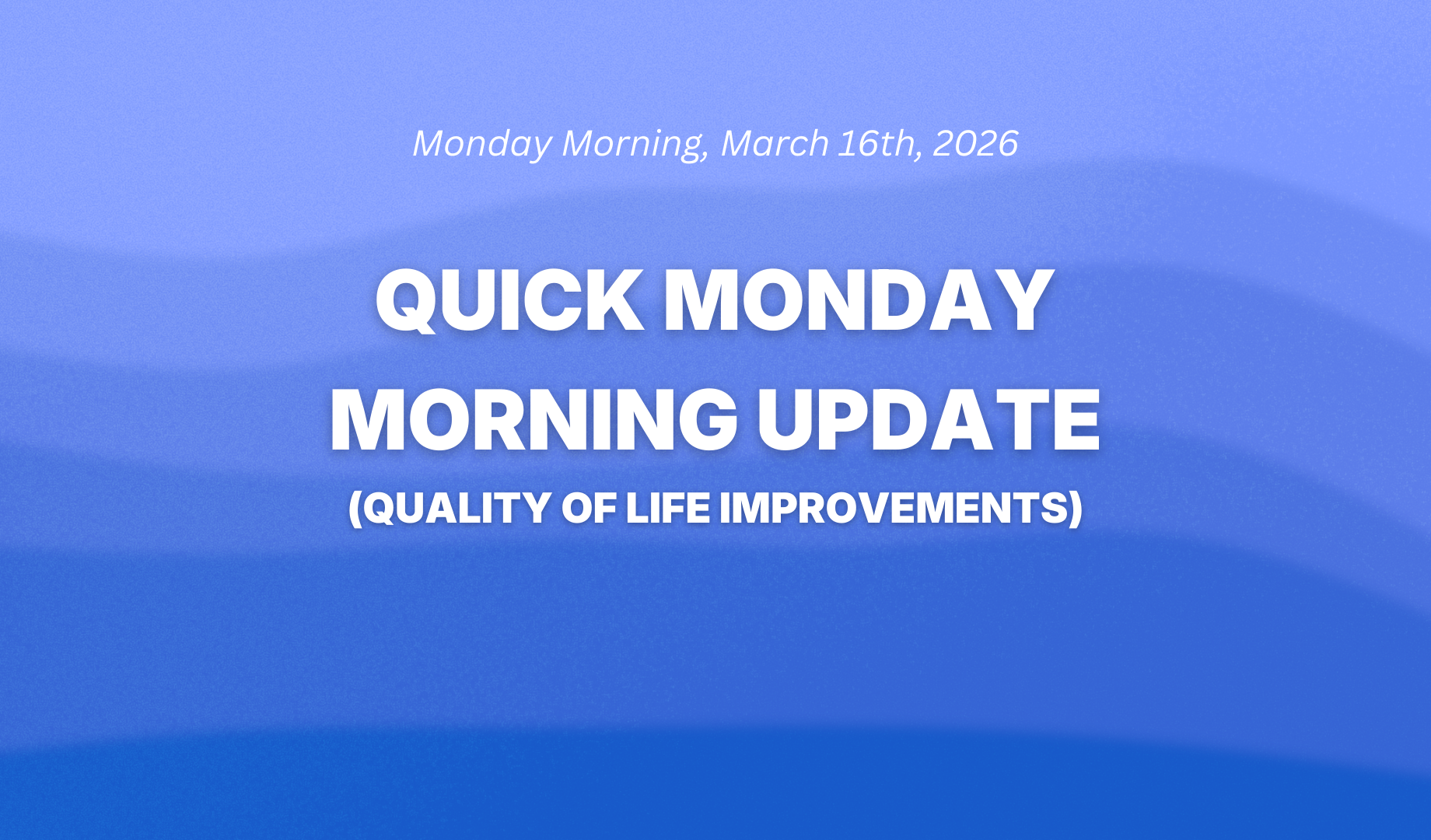 Monday Morning, March 16th, 2026

QUICK MONDAY MORNING UPDATE

(QUALITY OF LIFE IMPROVEMENTS)